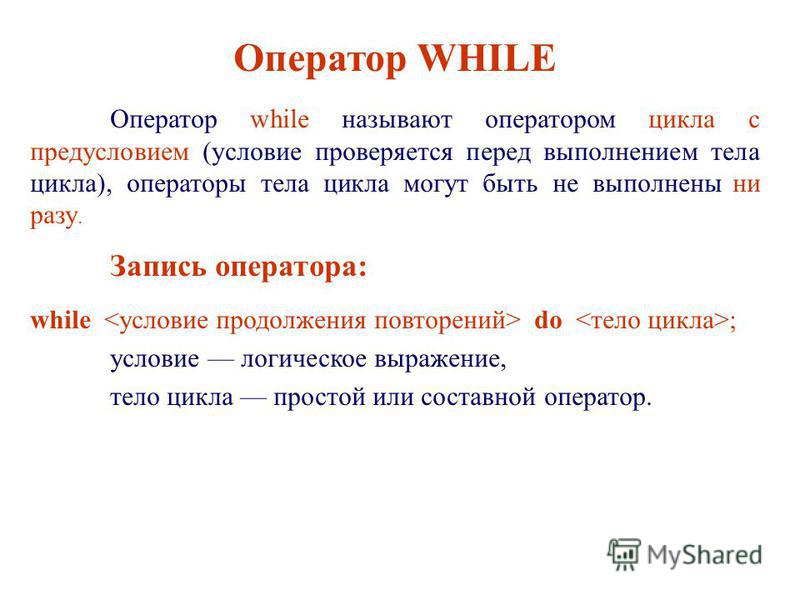 Оператор WHILE

Оператор while называют оператором цикла с предусловием (условие проверяется перед выполнением тела цикла), операторы тела цикла могут быть не выполнены ни разу.

Запись оператора:

while <условие продолжения повторений> do <тело цикла>;

условие — логическое выражение,

тело цикла — простой или составной оператор.

MyShared